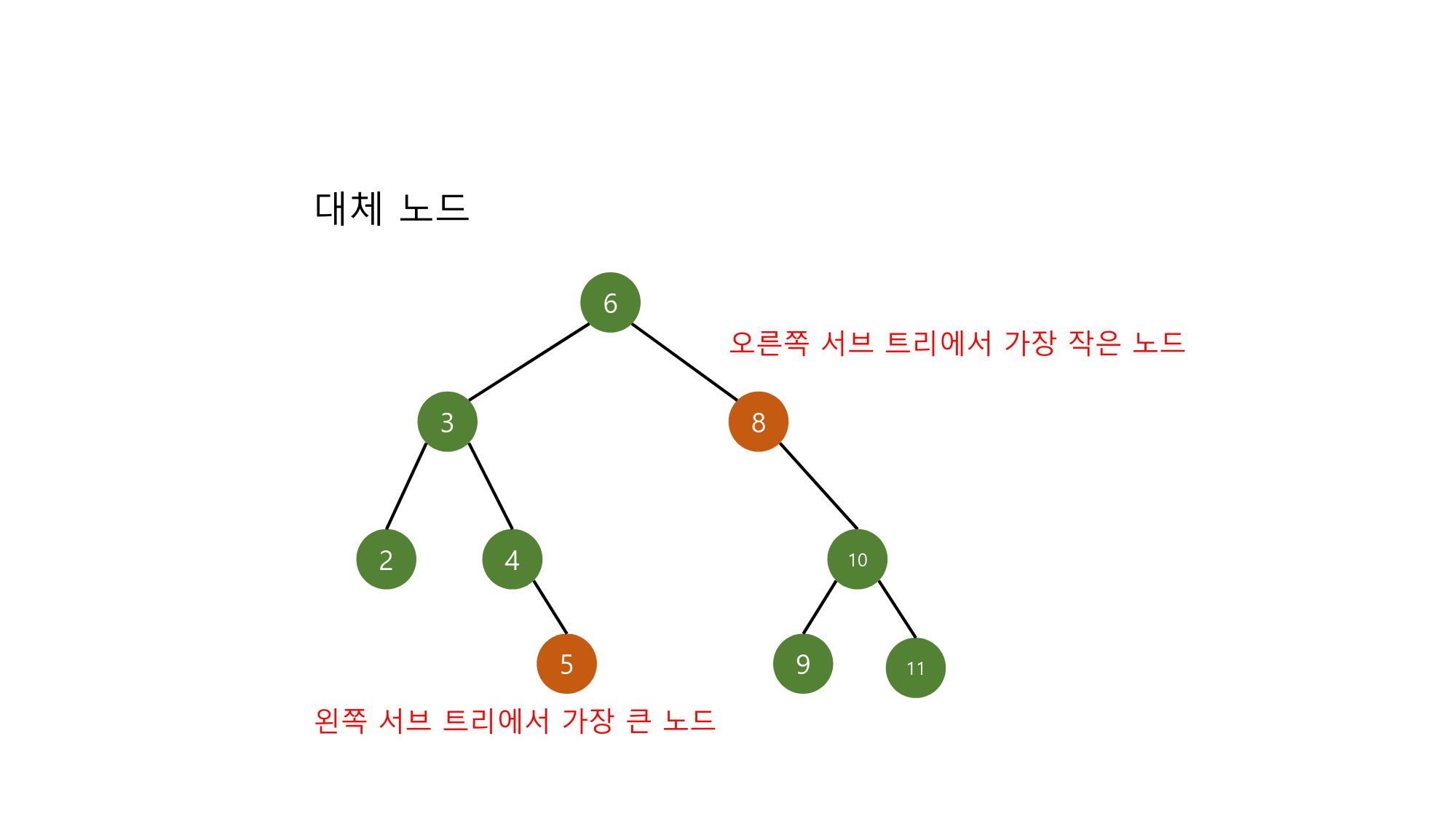 대체 노드

6

오른쪽 서브 트리에서 가장 작은 노드

3

8

2

4

10

5

9

11

왼쪽 서브 트리에서 가장 큰 노드